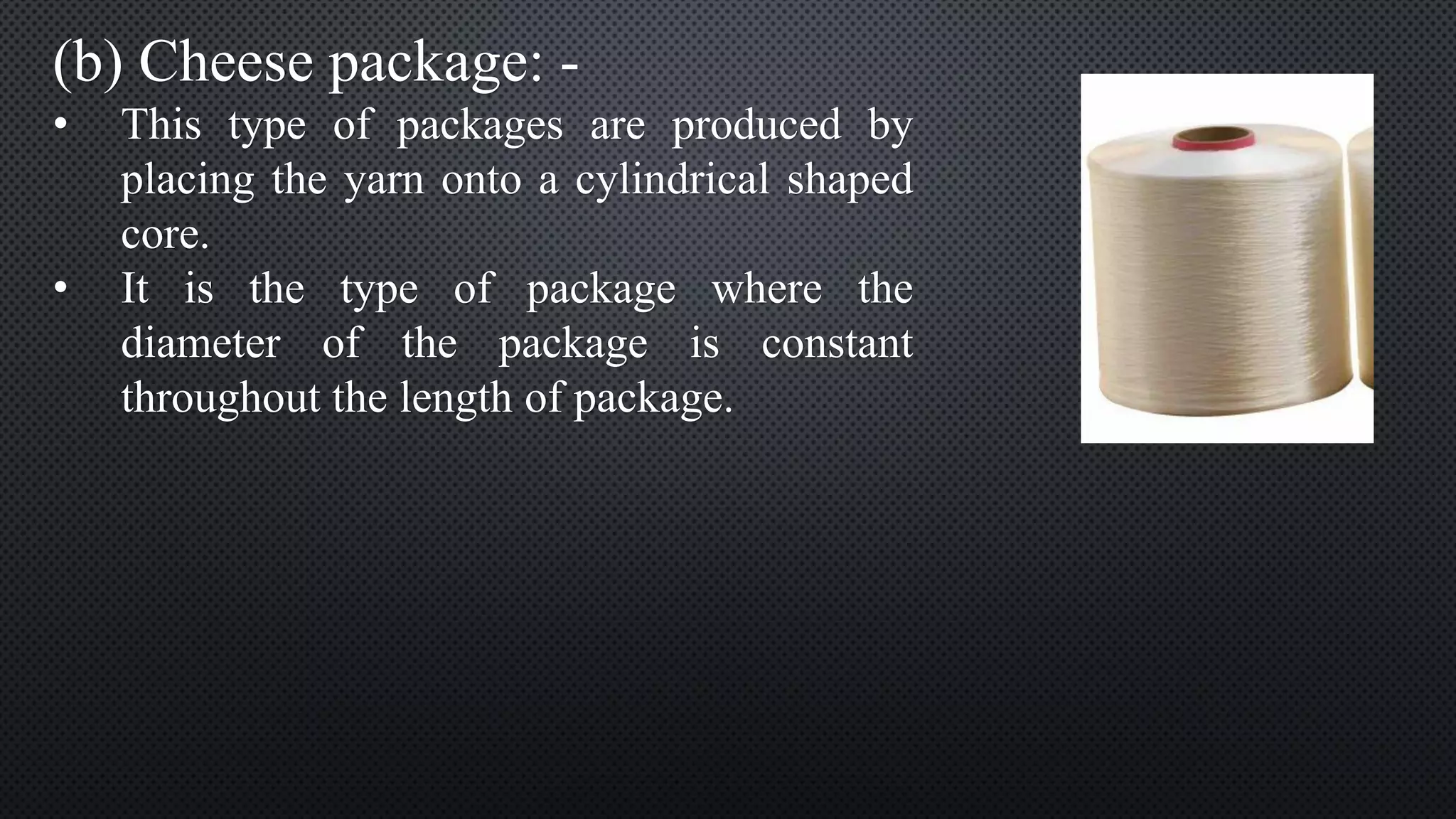 (b) Cheese package: -

• This type of packages are produced by placing the yarn onto a cylindrical shaped core.

• It is the type of package where the diameter of the package is constant throughout the length of package.